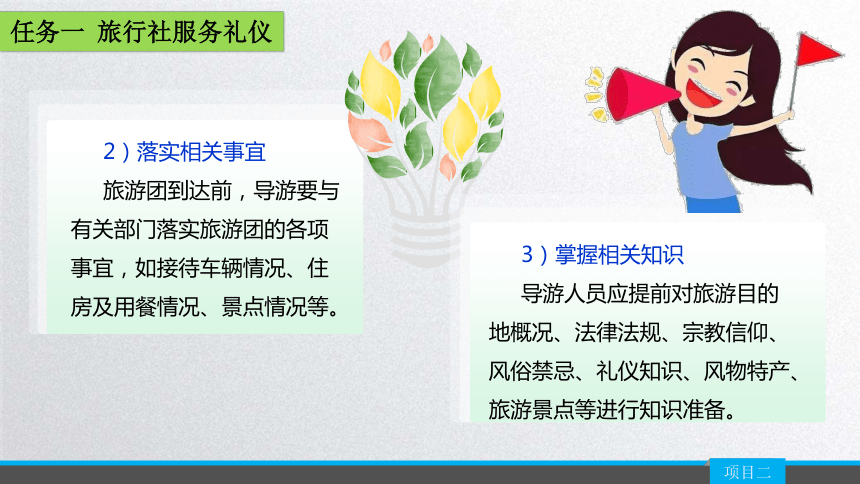 任务一 旅行社服务礼仪

2）落实相关事宜

旅游团到达前，导游要与有关部门落实旅游团的各项事宜，如接待车辆情况、住房及用餐情况、景点情况等。

3）掌握相关知识

导游人员应提前对旅游目的地概况、法律法规、宗教信仰、风俗禁忌、礼仪知识、风物特产、旅游景点等进行知识准备。

项目二